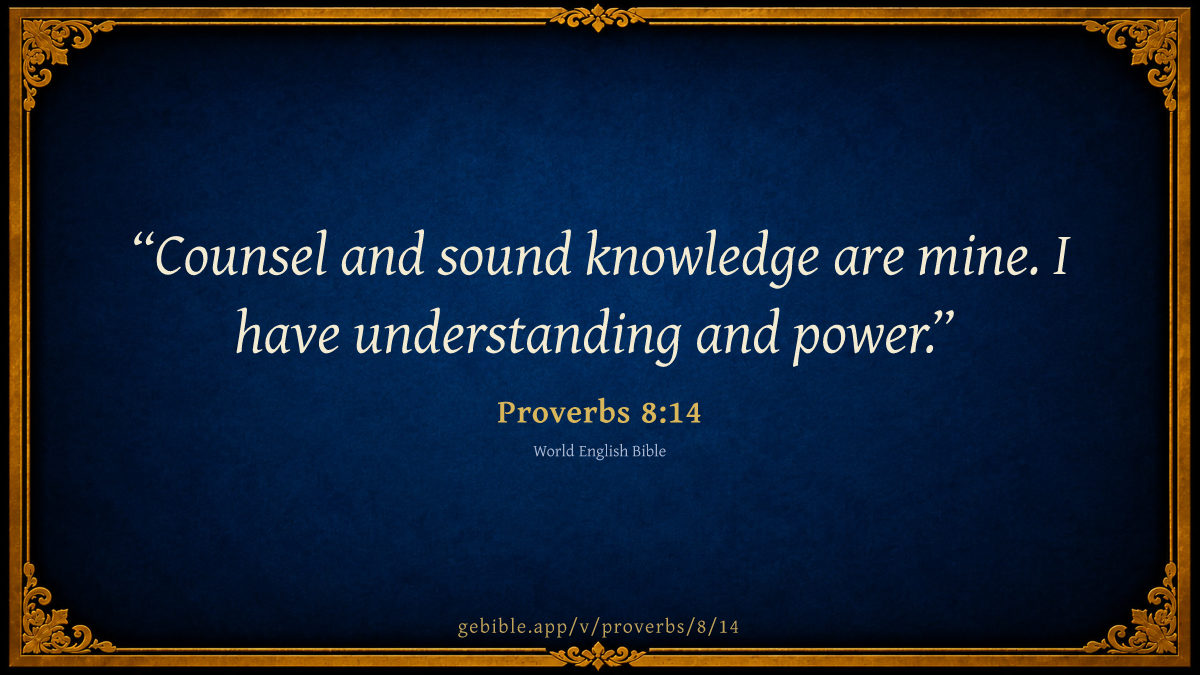 “Counsel and sound knowledge are mine. I have understanding and power.”

Proverbs 8:14

World English Bible

gebible.app/v/proverbs/8/14